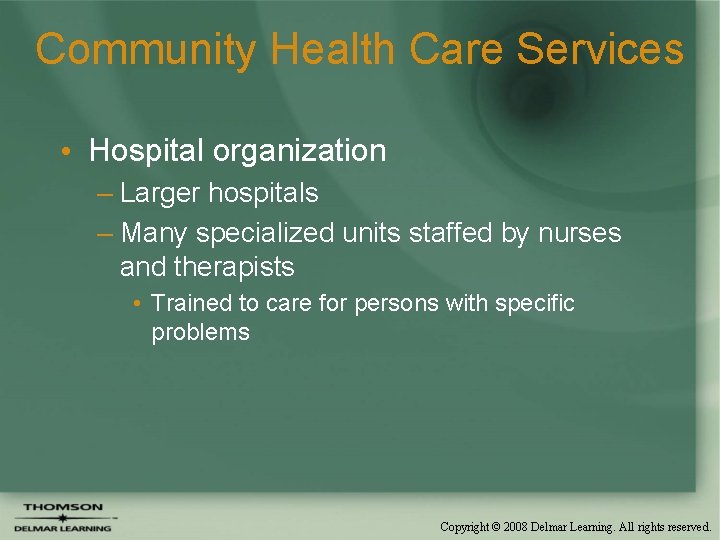 Community Health Care Services

• Hospital organization
– Larger hospitals
– Many specialized units staffed by nurses and therapists
• Trained to care for persons with specific problems

THOMSON
DELMAR LEARNING

Copyright © 2008 Delmar Learning. All rights reserved.